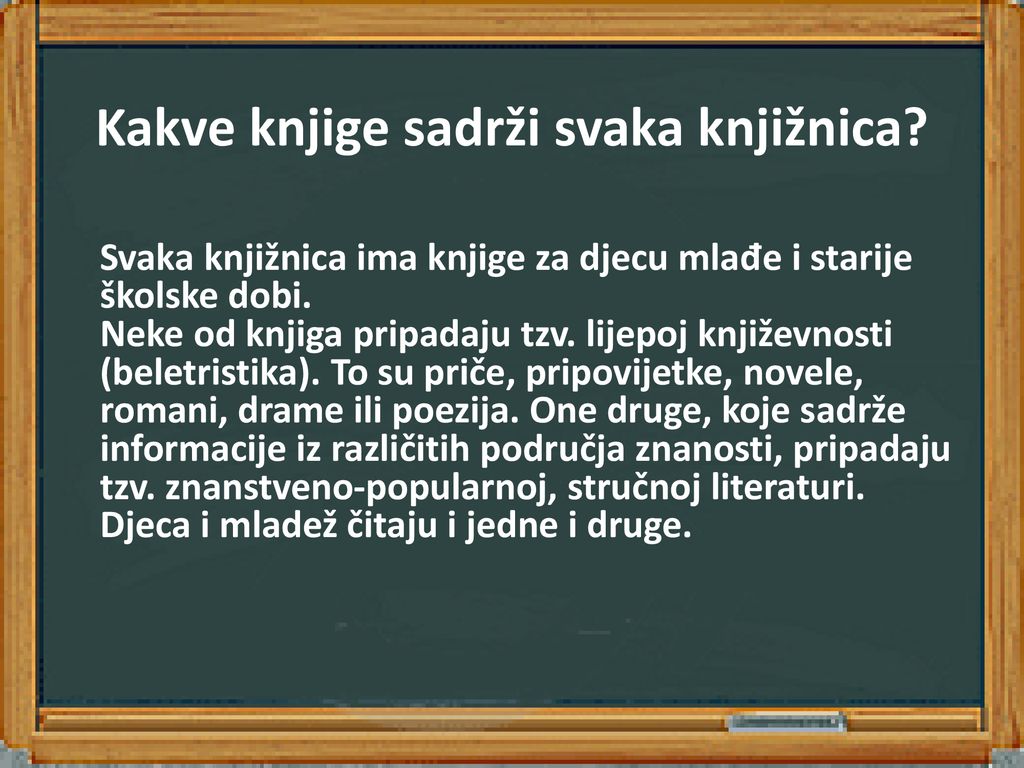 Kakve knjige sadrži svaka knjižnica?

Svaka knjižnica ima knjige za djecu mlađe i starije školske dobi.
Neke od knjiga pripadaju tzv. lijepoj književnosti (beletristika). To su priče, pripovijetke, novele, romani, drame ili poezija. One druge, koje sadrže informacije iz različitih područja znanosti, pripadaju tzv. znanstveno-popularnoj, stručnoj literaturi. Djeca i mladež čitaju i jedne i druge.